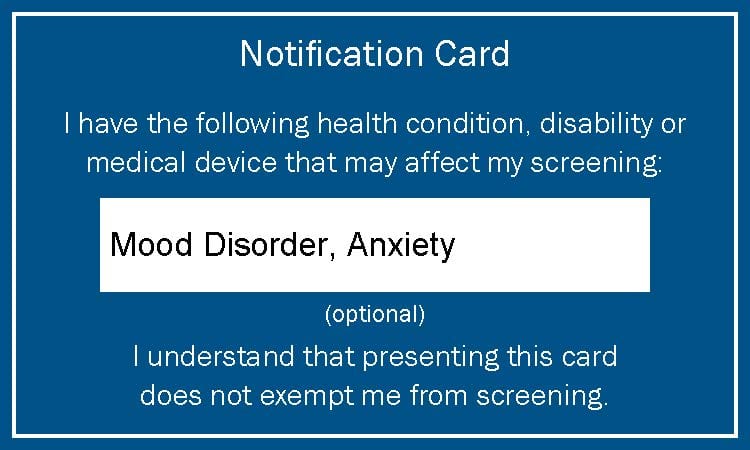 Notification Card

I have the following health condition, disability or medical device that may affect my screening:

Mood Disorder, Anxiety

(optional)

I understand that presenting this card does not exempt me from screening.